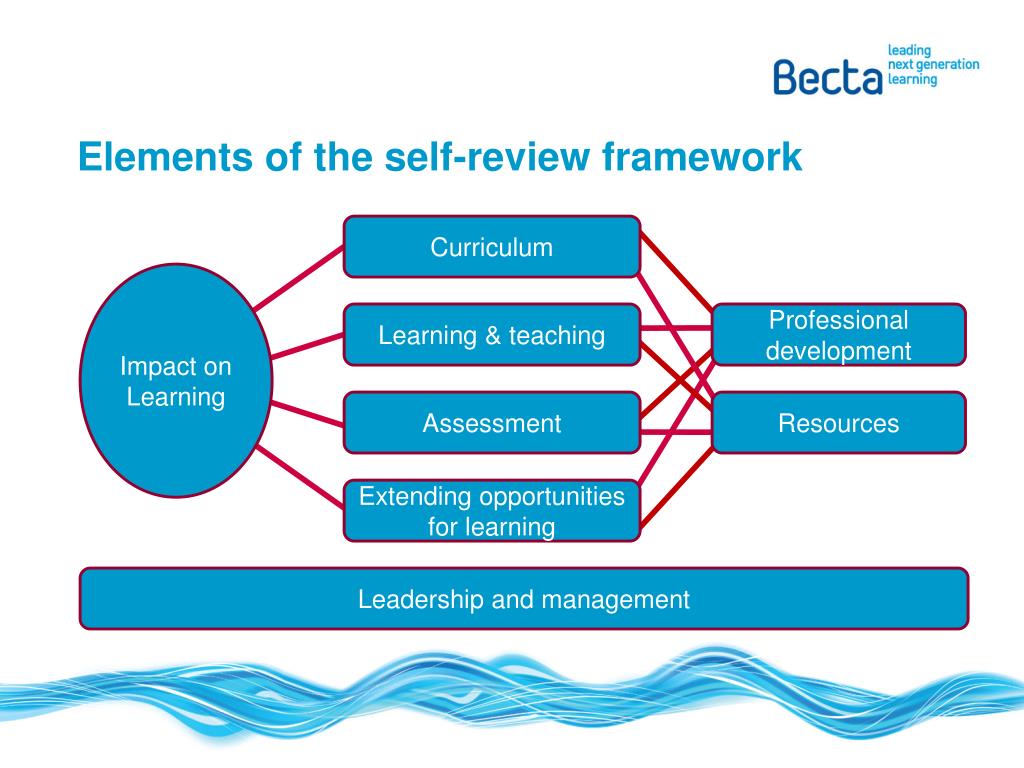 Becta leading next generation learning

Elements of the self-review framework

Impact on Learning

Curriculum

Learning & teaching

Assessment

Extending opportunities for learning

Professional development

Resources

Leadership and management